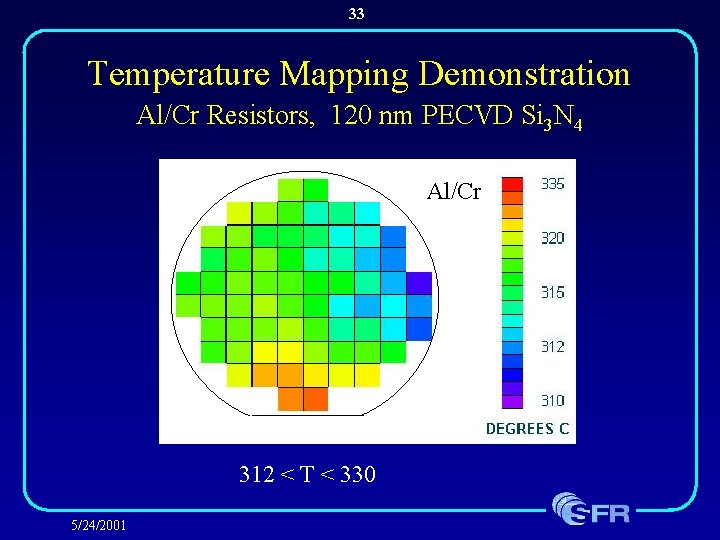 33

Temperature Mapping Demonstration
Al/Cr Resistors, 120 nm PECVD $Si_3N_4$

Al/Cr

335
320
315
312
310
DEGREES C

312 < T < 330

5/24/2001

SFR